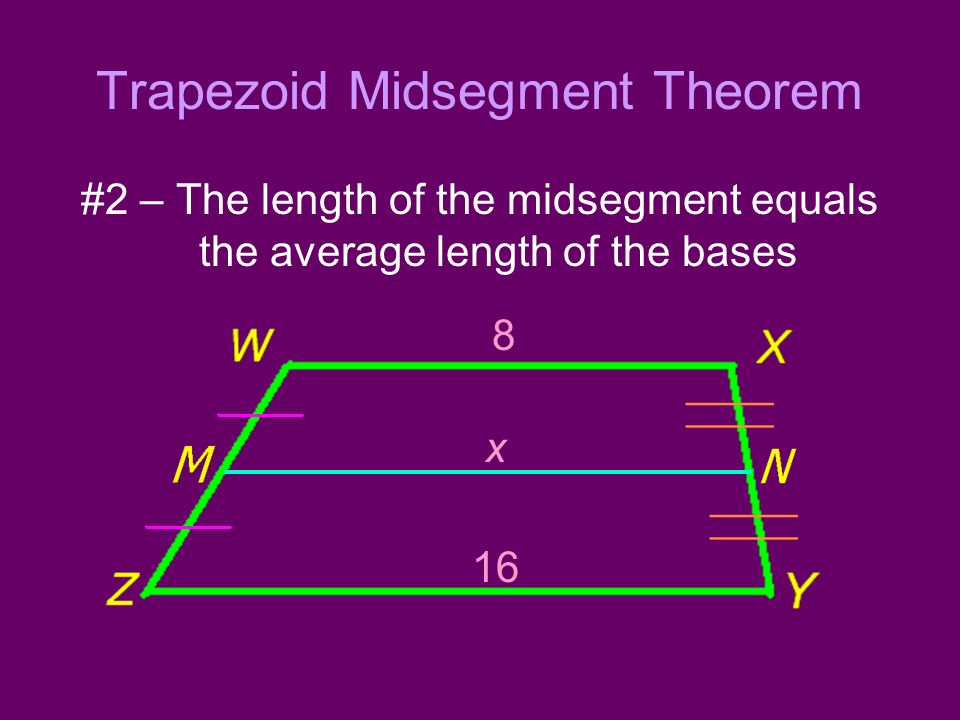 Trapezoid Midsegment Theorem

#2 – The length of the midsegment equals the average length of the bases

W

8

X

M

x

N

Z

16

Y